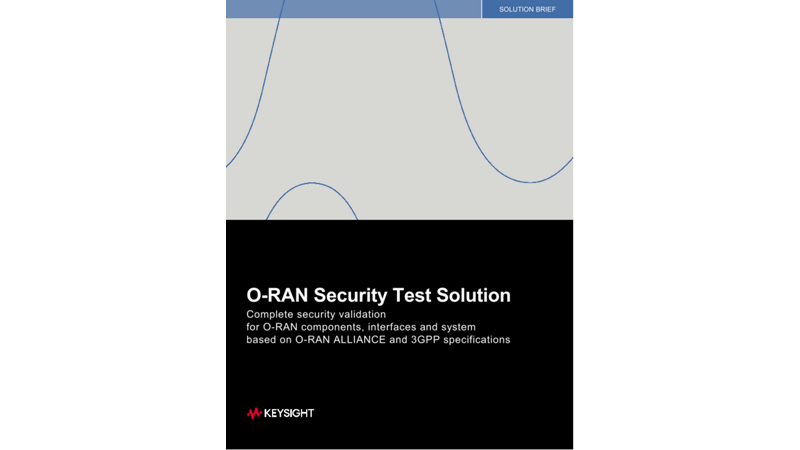 SOLUTION BRIEF

O-RAN Security Test Solution

Complete security validation for O-RAN components, interfaces and system based on O-RAN ALLIANCE and 3GPP specifications

KEYSIGHT